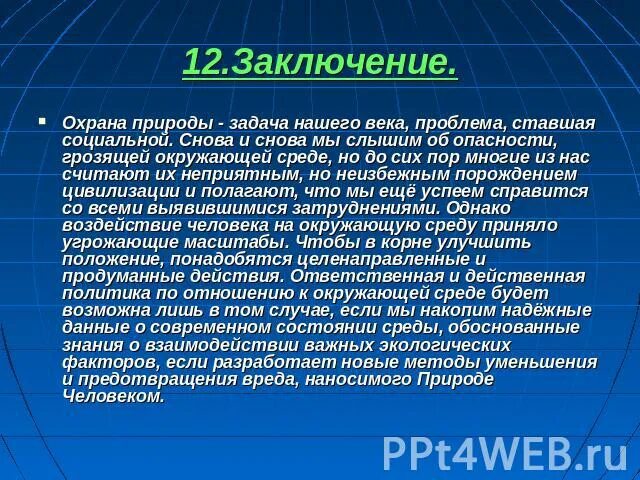 12.Заключение.

Охрана природы - задача нашего века, проблема, ставшая социальной. Снова и снова мы слышим об опасности, грозящей окружающей среде, но до сих пор многие из нас считают их неприятным, но неизбежным порождением цивилизации и полагают, что мы ещё успеем справится со всеми выявившимися затруднениями. Однако воздействие человека на окружающую среду приняло угрожающие масштабы. Чтобы в корне улучшить положение, понадобятся целенаправленные и продуманные действия. Ответственная и действенная политика по отношению к окружающей среде будет возможна лишь в том случае, если мы накопим надёжные данные о современном состоянии среды, обоснованные знания о взаимодействии важных экологических факторов, если разработает новые методы уменьшения и предотвращения вреда, наносимого Природе Человеком.

PPt4WEB.ru